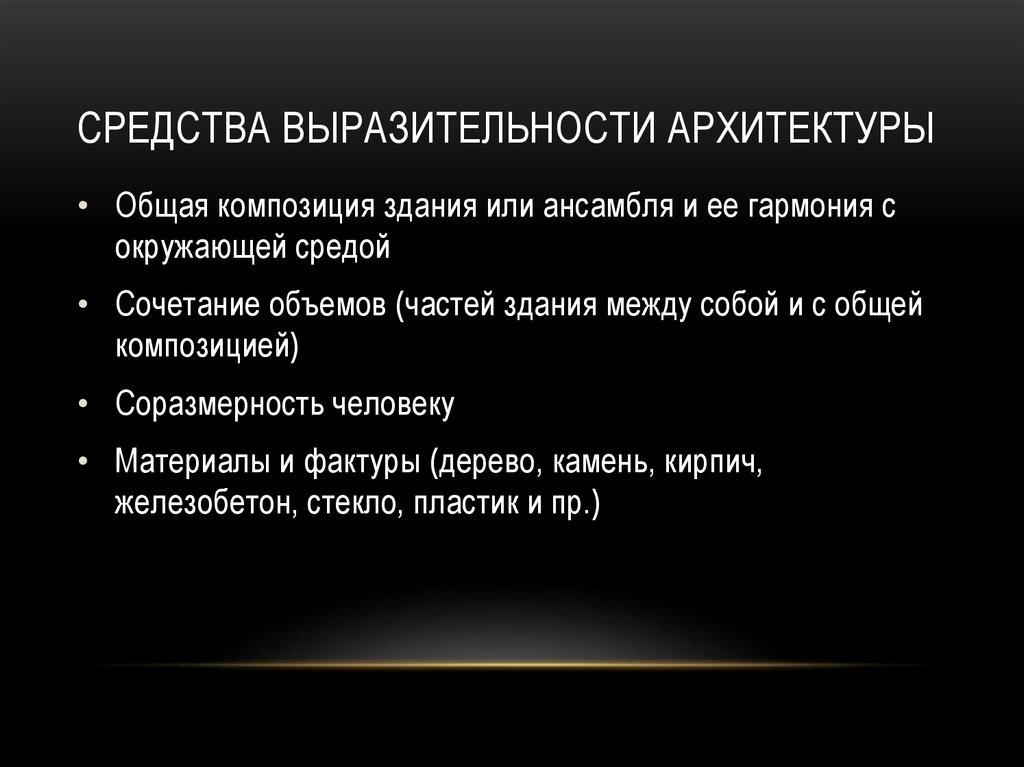 СРЕДСТВА ВЫРАЗИТЕЛЬНОСТИ АРХИТЕКТУРЫ

• Общая композиция здания или ансамбля и ее гармония с окружающей средой

• Сочетание объемов (частей здания между собой и с общей композицией)

• Соразмерность человеку

• Материалы и фактуры (дерево, камень, кирпич, железобетон, стекло, пластик и пр.)